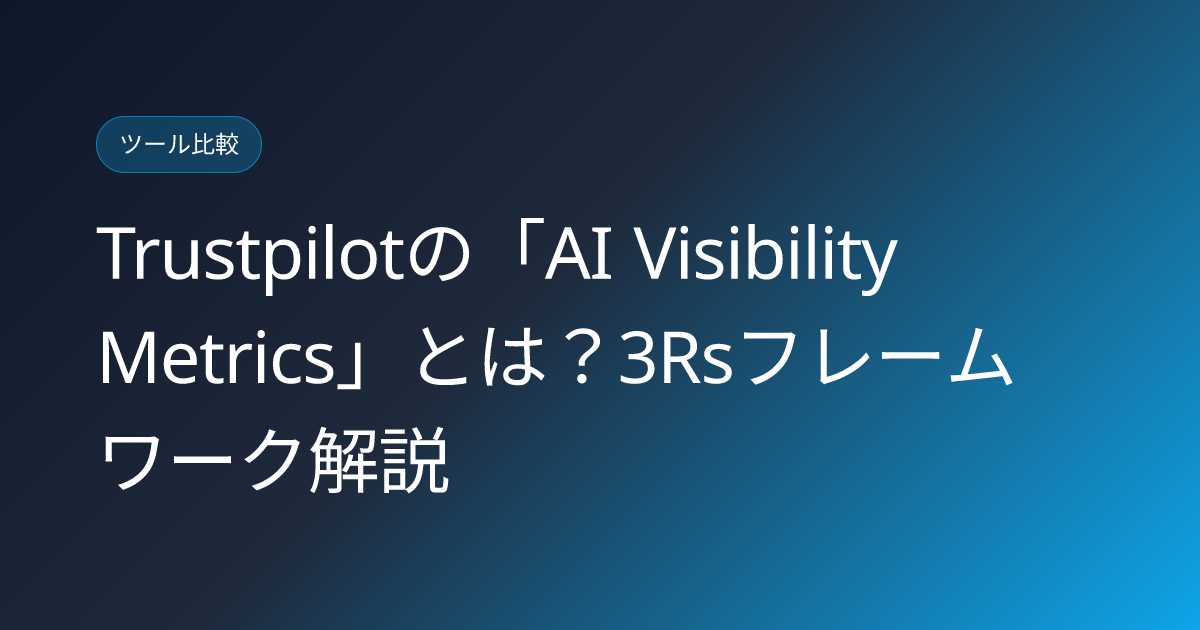 ツール比較

Trustpilotの「AI Visibility Metrics」とは？3Rsフレームワーク解説